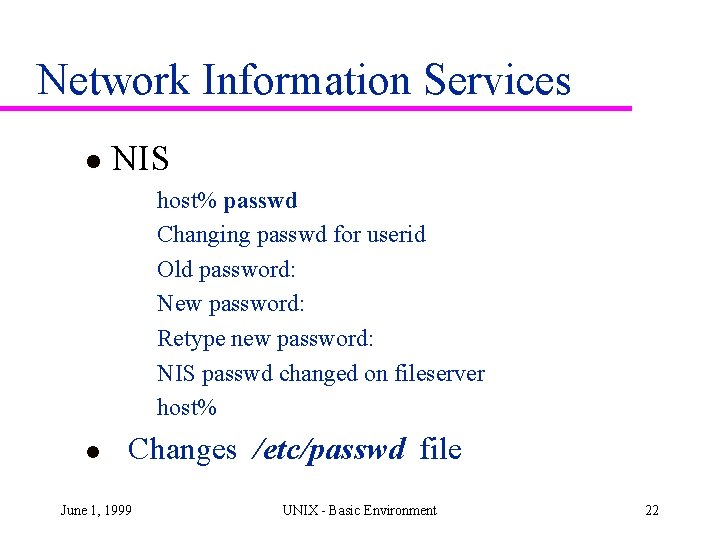 Network Information Services

• NIS

host% passwd
Changing passwd for userid
Old password:
New password:
Retype new password:
NIS passwd changed on fileserver
host%

• Changes /etc/passwd file

June 1, 1999 UNIX - Basic Environment 22